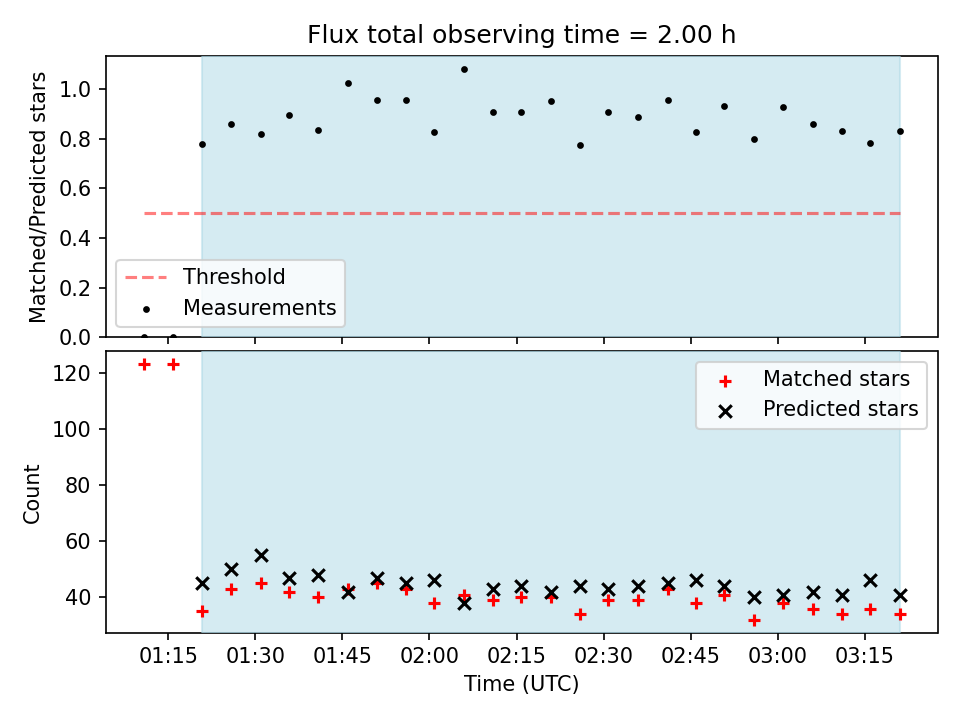 Flux total observing time = 2.00 h

Matched/Predicted stars

1.0
0.8
0.6
0.4
0.2
0.0

Threshold
Measurements

Count

120
100
80
60
40

Matched stars
Predicted stars

01:15 01:30 01:45 02:00 02:15 02:30 02:45 03:00 03:15

Time (UTC)